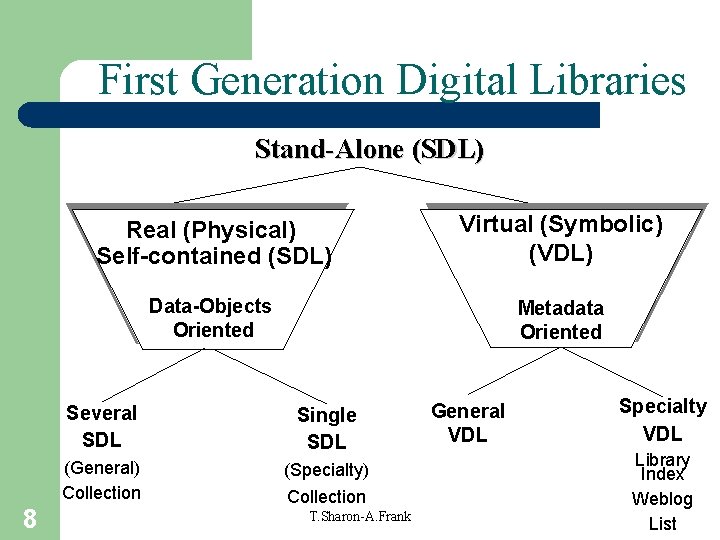 First Generation Digital Libraries

Stand-Alone (SDL)

Real (Physical)
Self-contained (SDL)

Data-Objects
Oriented

Virtual (Symbolic)
(VDL)

Metadata
Oriented

Several
SDL
(General)
Collection

Single
SDL
(Specialty)
Collection

General
VDL

Specialty
VDL
Library
Index
Weblog
List

8

T.Sharon-A.Frank